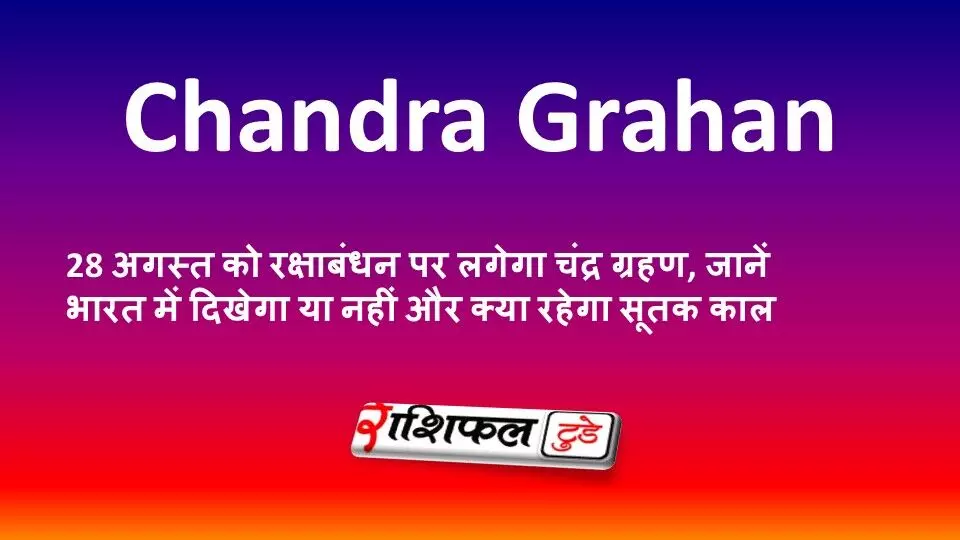 Chandra Grahan

28 अगस्त को रक्षाबंधन पर लगेगा चंद्र ग्रहण, जानें भारत में दिखेगा या नहीं और क्या रहेगा सूतक काल

राशिफल टुडे